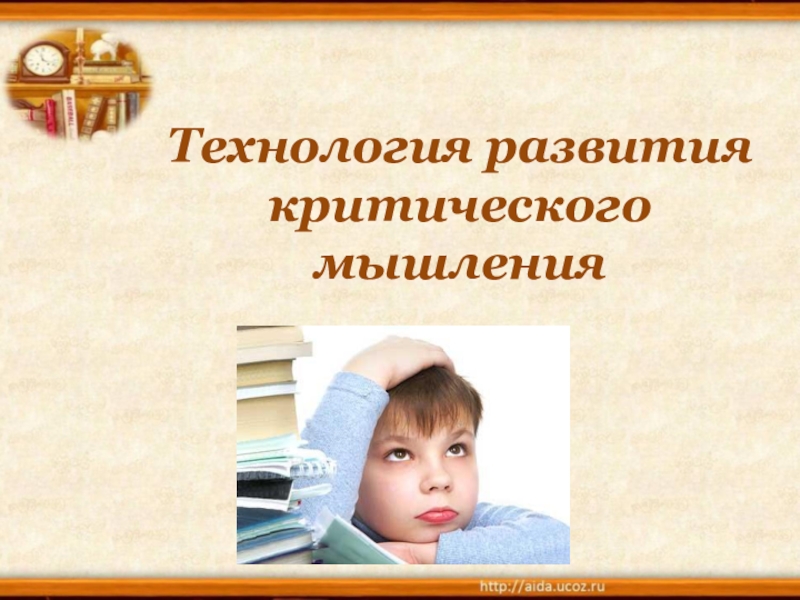 Технология развития критического мышления

http://aida.ucoz.ru